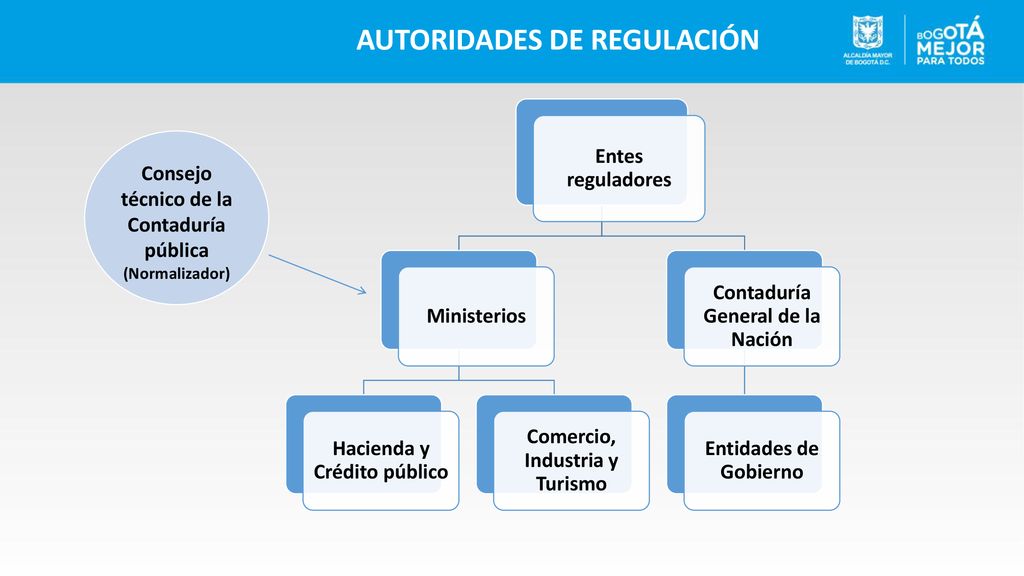 AUTORIDADES DE REGULACIÓN

ALCALDÍA MAYOR DE BOGOTÁ D.C.

BOGOTÁ MEJOR PARA TODOS

Consejo técnico de la Contaduría pública (Normalizador)

Entes reguladores

Ministerios

Contaduría General de la Nación

Hacienda y Crédito público

Comercio, Industria y Turismo

Entidades de Gobierno